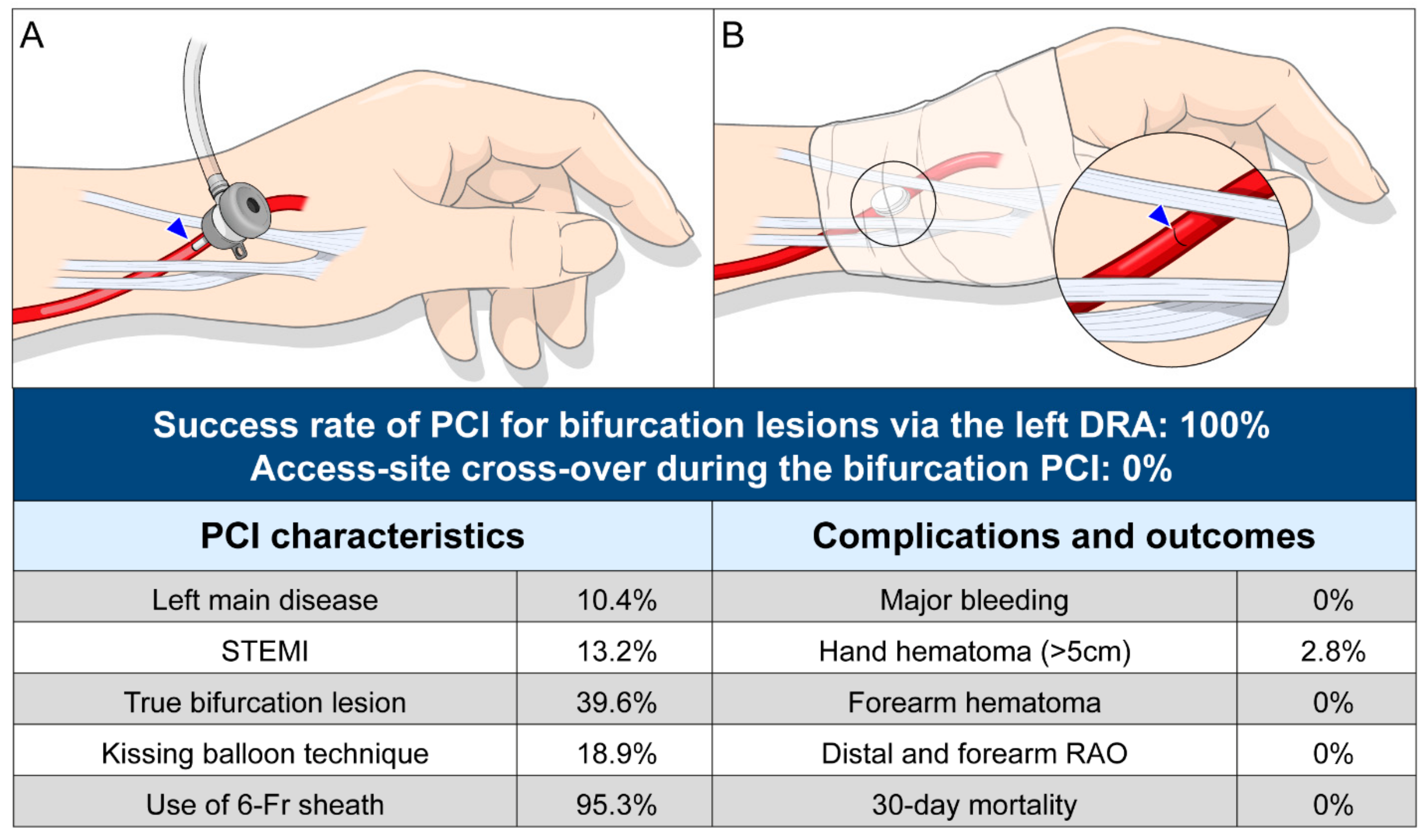 A

B

Success rate of PCI for bifurcation lesions via the left DRA: 100%
Access-site cross-over during the bifurcation PCI: 0%

| PCI characteristics | | Complications and outcomes | |
|---|---|---|---|
| Left main disease | 10.4% | Major bleeding | 0% |
| STEMI | 13.2% | Hand hematoma (>5cm) | 2.8% |
| True bifurcation lesion | 39.6% | Forearm hematoma | 0% |
| Kissing balloon technique | 18.9% | Distal and forearm RAO | 0% |
| Use of 6-Fr sheath | 95.3% | 30-day mortality | 0% |